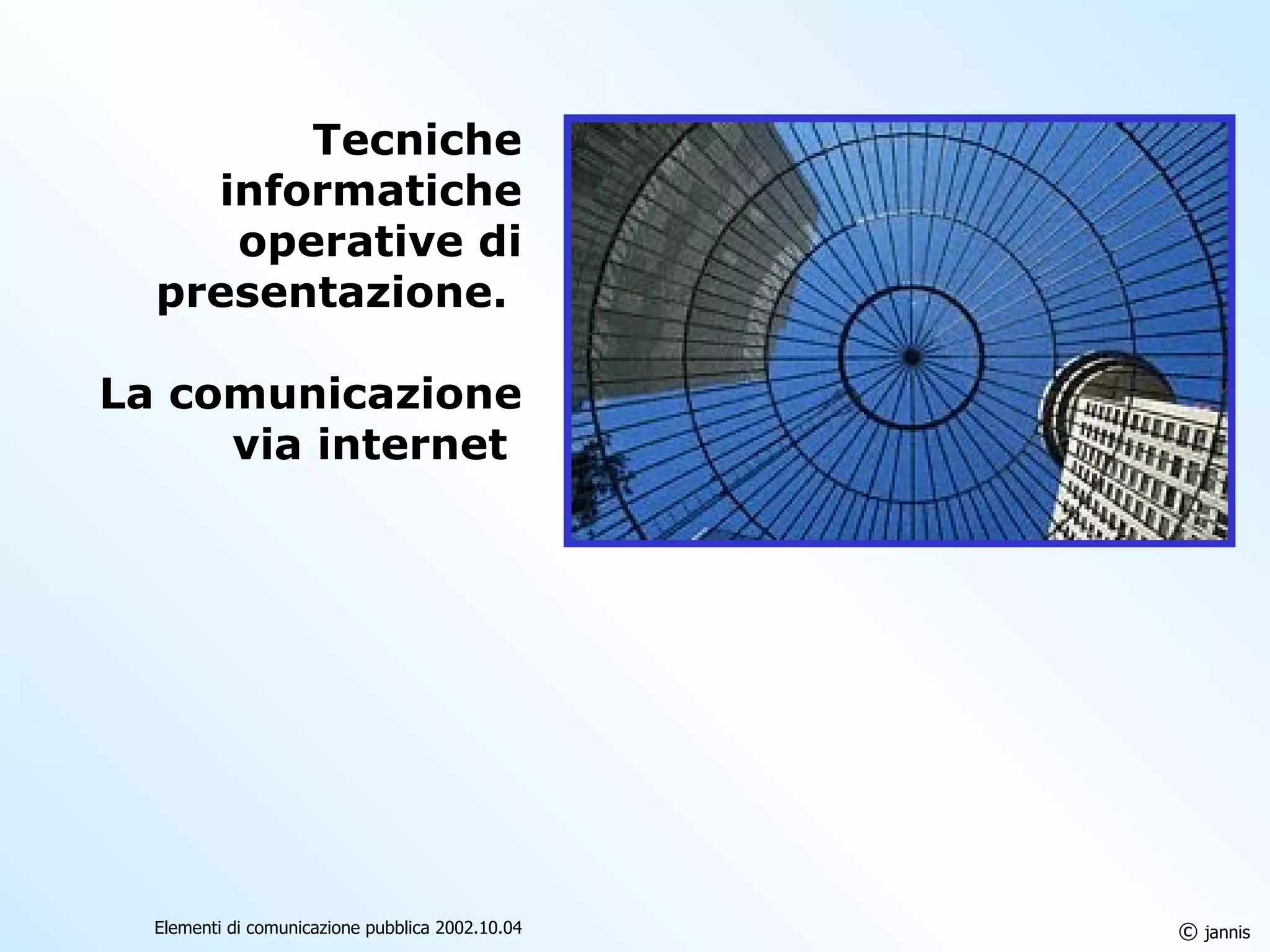 Tecniche informatiche operative di presentazione.

La comunicazione via internet

Elementi di comunicazione pubblica 2002.10.04

© jannis